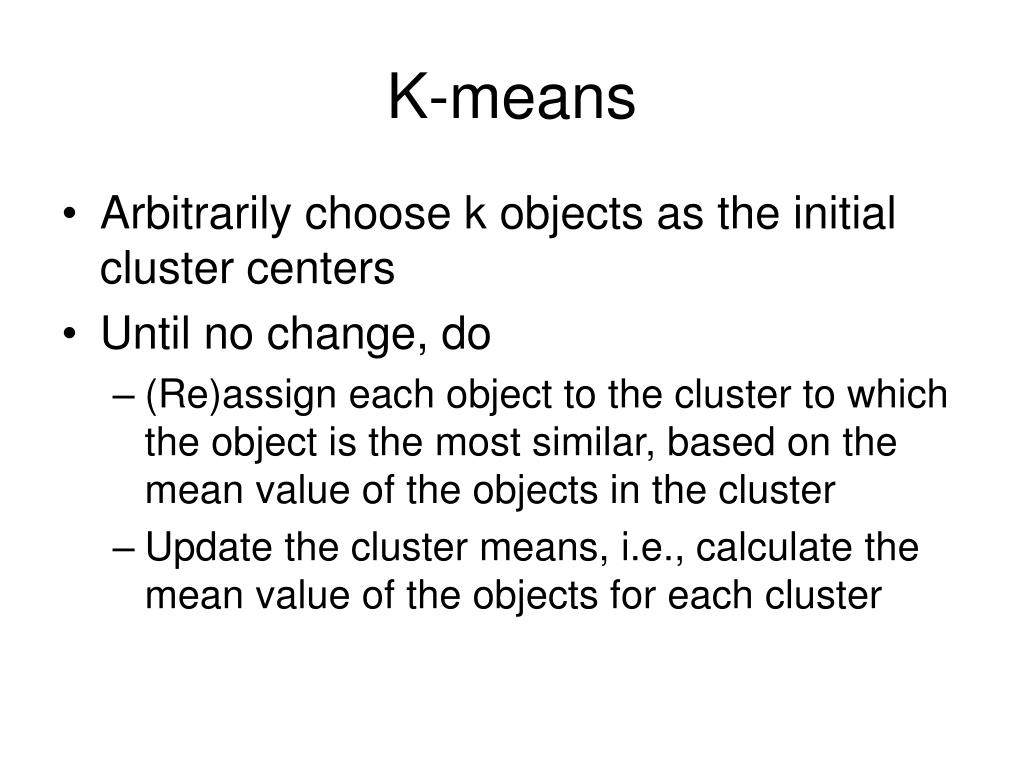 K-means

• Arbitrarily choose k objects as the initial cluster centers
• Until no change, do
  – (Re)assign each object to the cluster to which the object is the most similar, based on the mean value of the objects in the cluster
  – Update the cluster means, i.e., calculate the mean value of the objects for each cluster